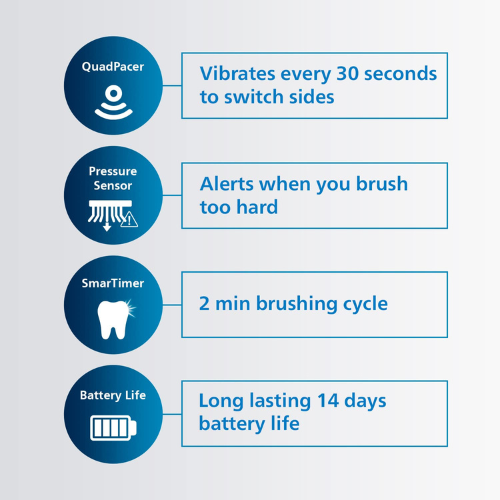 QuadPacer

Vibrates every 30 seconds to switch sides

Pressure Sensor

Alerts when you brush too hard

SmarTimer

2 min brushing cycle

Battery Life

Long lasting 14 days battery life